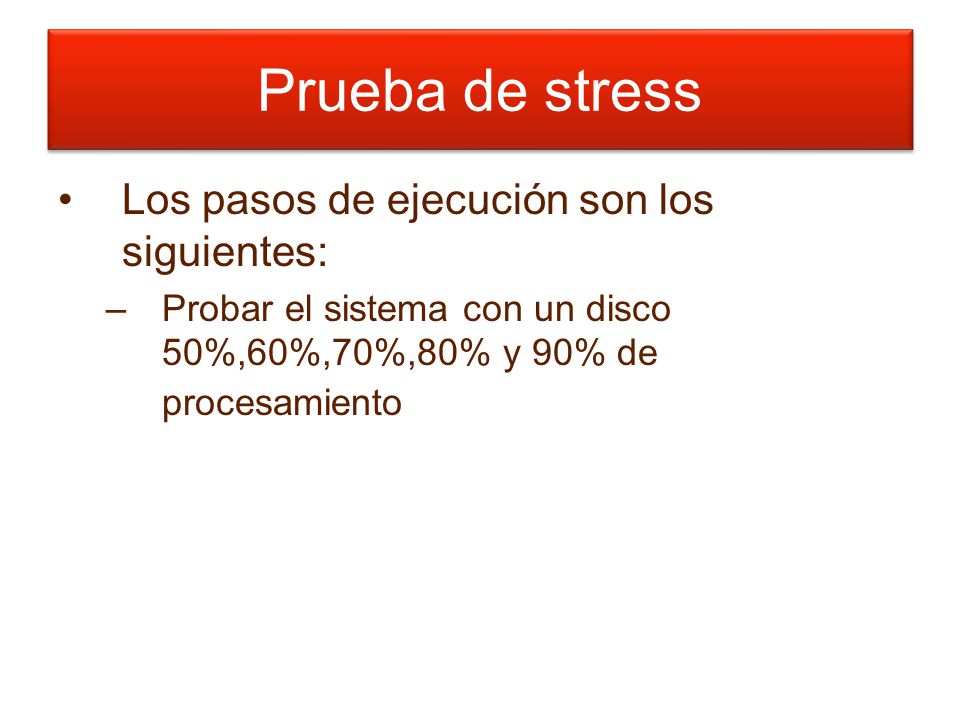 Prueba de stress

• Los pasos de ejecución son los siguientes:

– Probar el sistema con un disco 50%,60%,70%,80% y 90% de procesamiento